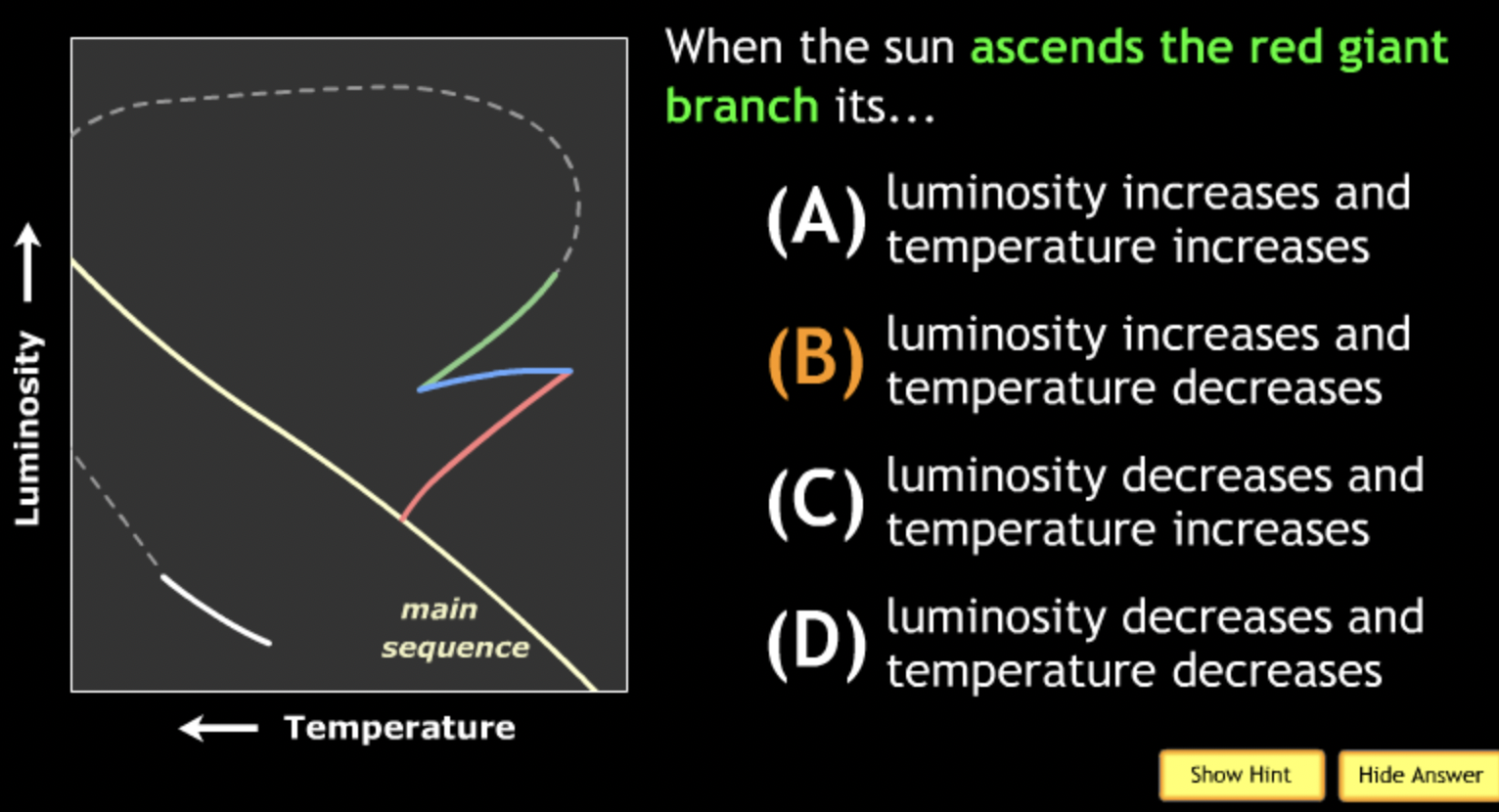 Luminosity

main sequence

Temperature

When the sun ascends the red giant branch its...

(A) luminosity increases and temperature increases

(B) luminosity increases and temperature decreases

(C) luminosity decreases and temperature increases

(D) luminosity decreases and temperature decreases

Show Hint

Hide Answer